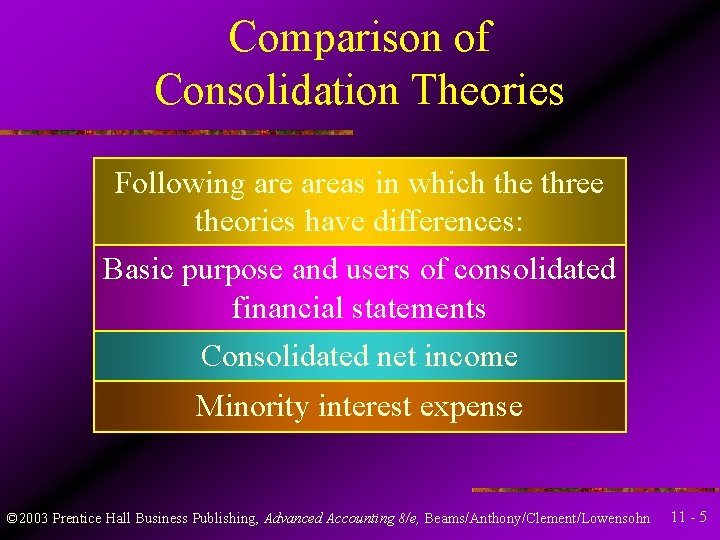 Comparison of Consolidation Theories

Following are areas in which the three theories have differences:

Basic purpose and users of consolidated financial statements

Consolidated net income

Minority interest expense

©2003 Prentice Hall Business Publishing, Advanced Accounting 8/e, Beams/Anthony/Clement/Lowensohn 11 - 5